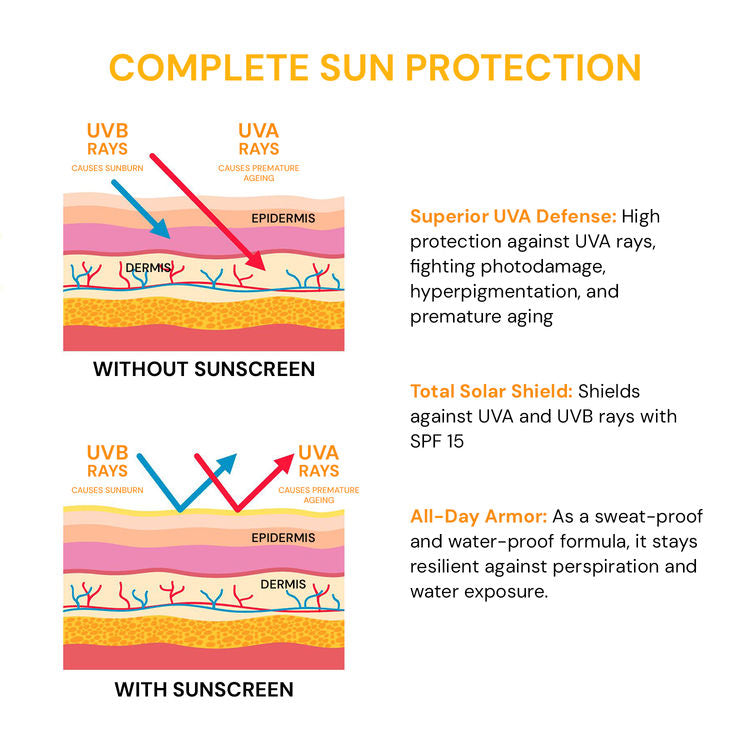 COMPLETE SUN PROTECTION

UVB RAYS
CAUSES SUNBURN

UVA RAYS
CAUSES PREMATURE AGEING

EPIDERMIS

DERMIS

WITHOUT SUNSCREEN

UVB RAYS
CAUSES SUNBURN

UVA RAYS
CAUSES PREMATURE AGEING

EPIDERMIS

DERMIS

WITH SUNSCREEN

Superior UVA Defense: High protection against UVA rays, fighting photodamage, hyperpigmentation, and premature aging

Total Solar Shield: Shields against UVA and UVB rays with SPF 15

All-Day Armor: As a sweat-proof and water-proof formula, it stays resilient against perspiration and water exposure.